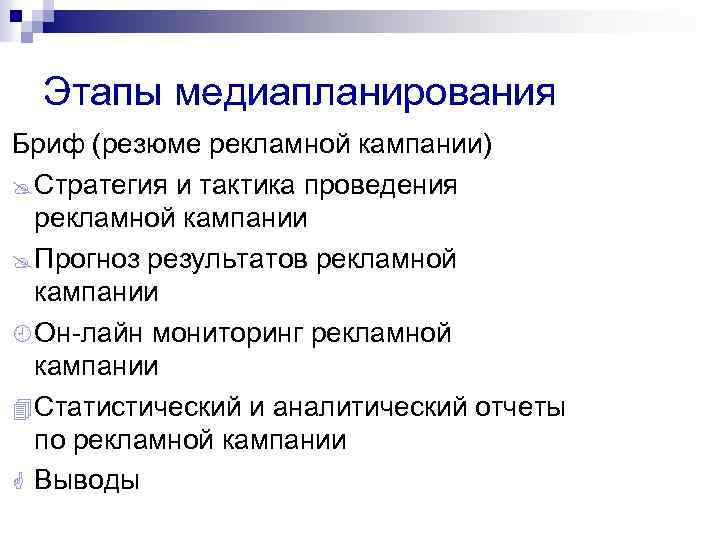 Этапы медиапланирования

Бриф (резюме рекламной кампании)

Стратегия и тактика проведения рекламной кампании

Прогноз результатов рекламной кампании

Он-лайн мониторинг рекламной кампании

Статистический и аналитический отчеты по рекламной кампании

Выводы